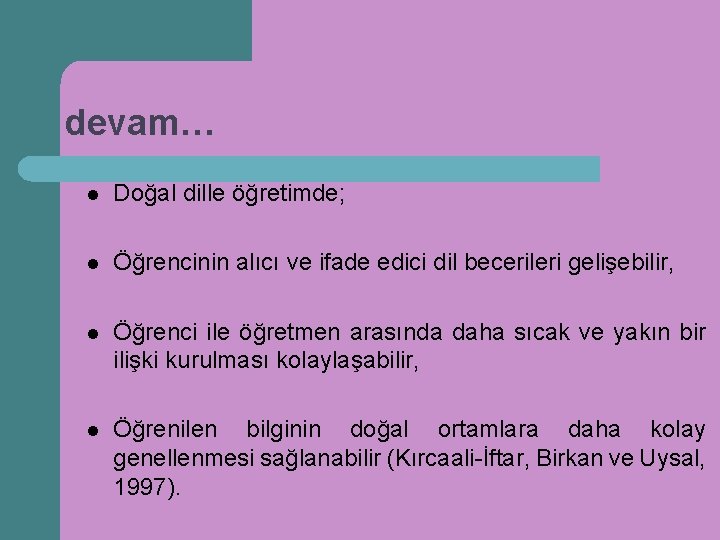 devam…

- Doğal dille öğretimde;

- Öğrencinin alıcı ve ifade edici dil becerileri gelişebilir,

- Öğrenci ile öğretmen arasında daha sıcak ve yakın bir ilişki kurulması kolaylaşabilir,

- Öğrenilen bilginin doğal ortamlara daha kolay genellenmesi sağlanabilir (Kırcaali-İftar, Birkan ve Uysal, 1997).